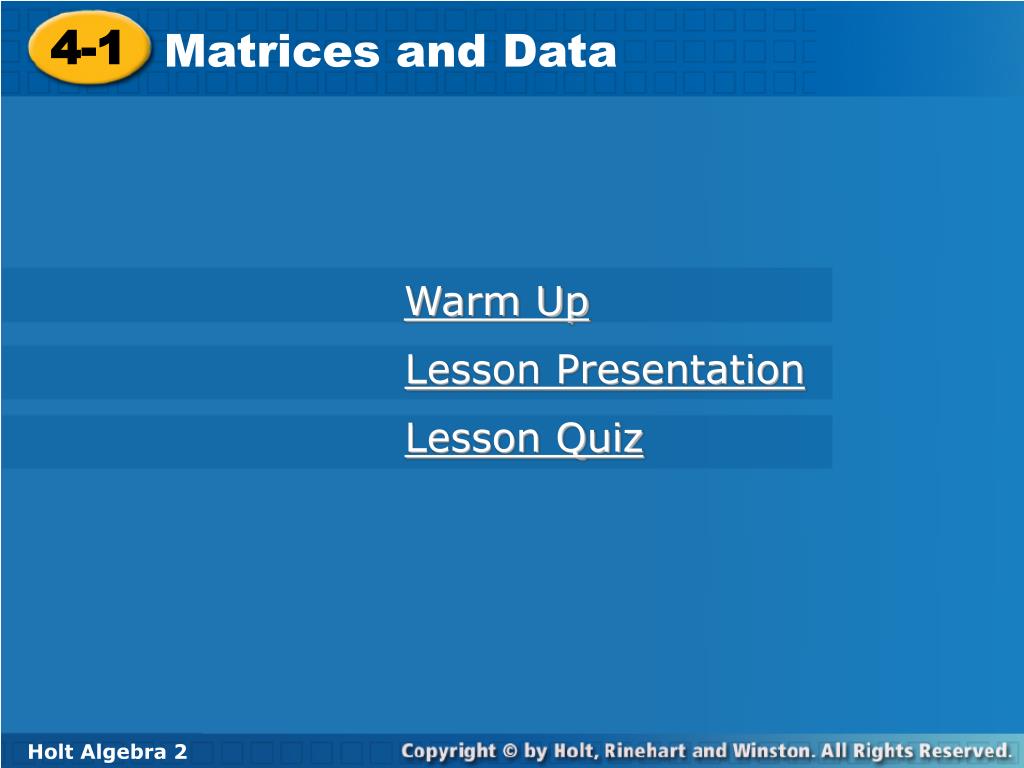 4-1 Matrices and Data

Warm Up

Lesson Presentation

Lesson Quiz

Holt Algebra 2

Copyright © by Holt, Rinehart and Winston. All Rights Reserved.